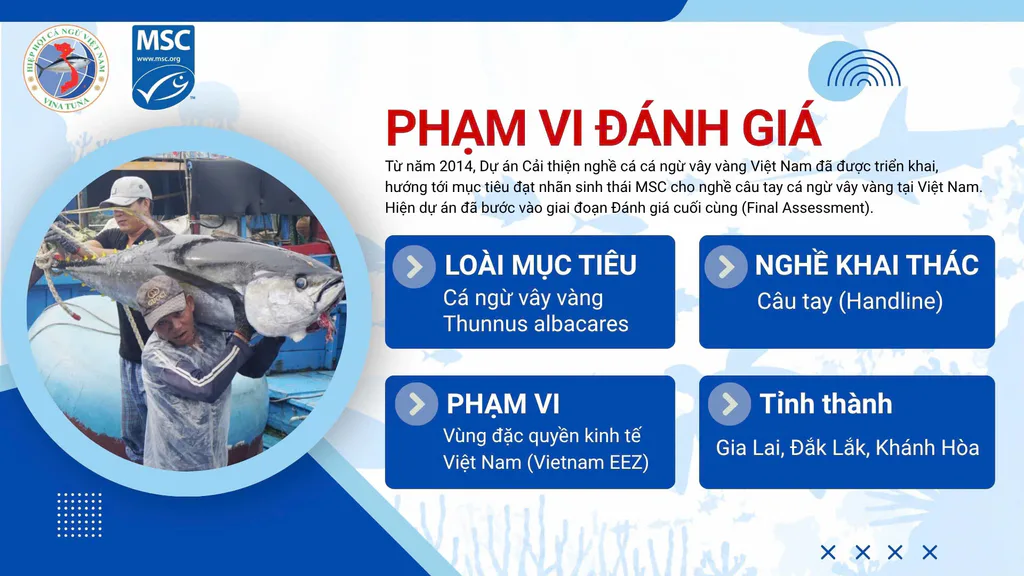 HIỆP HỘI CÁ NGỪ VIỆT NAM
VINA TUNA

MSC
www.msc.org

PHẠM VI ĐÁNH GIÁ

Từ năm 2014, Dự án Cải thiện nghề cá cá ngừ vây vàng Việt Nam đã được triển khai, hướng tới mục tiêu đạt nhãn sinh thái MSC cho nghề câu tay cá ngừ vây vàng tại Việt Nam. Hiện dự án đã bước vào giai đoạn Đánh giá cuối cùng (Final Assessment).

LOÀI MỤC TIÊU
Cá ngừ vây vàng
Thunnus albacares

NGHỀ KHAI THÁC
Câu tay (Handline)

PHẠM VI
Vùng đặc quyền kinh tế
Việt Nam (Vietnam EEZ)

Tỉnh thành
Gia Lai, Đắk Lắk, Khánh Hòa